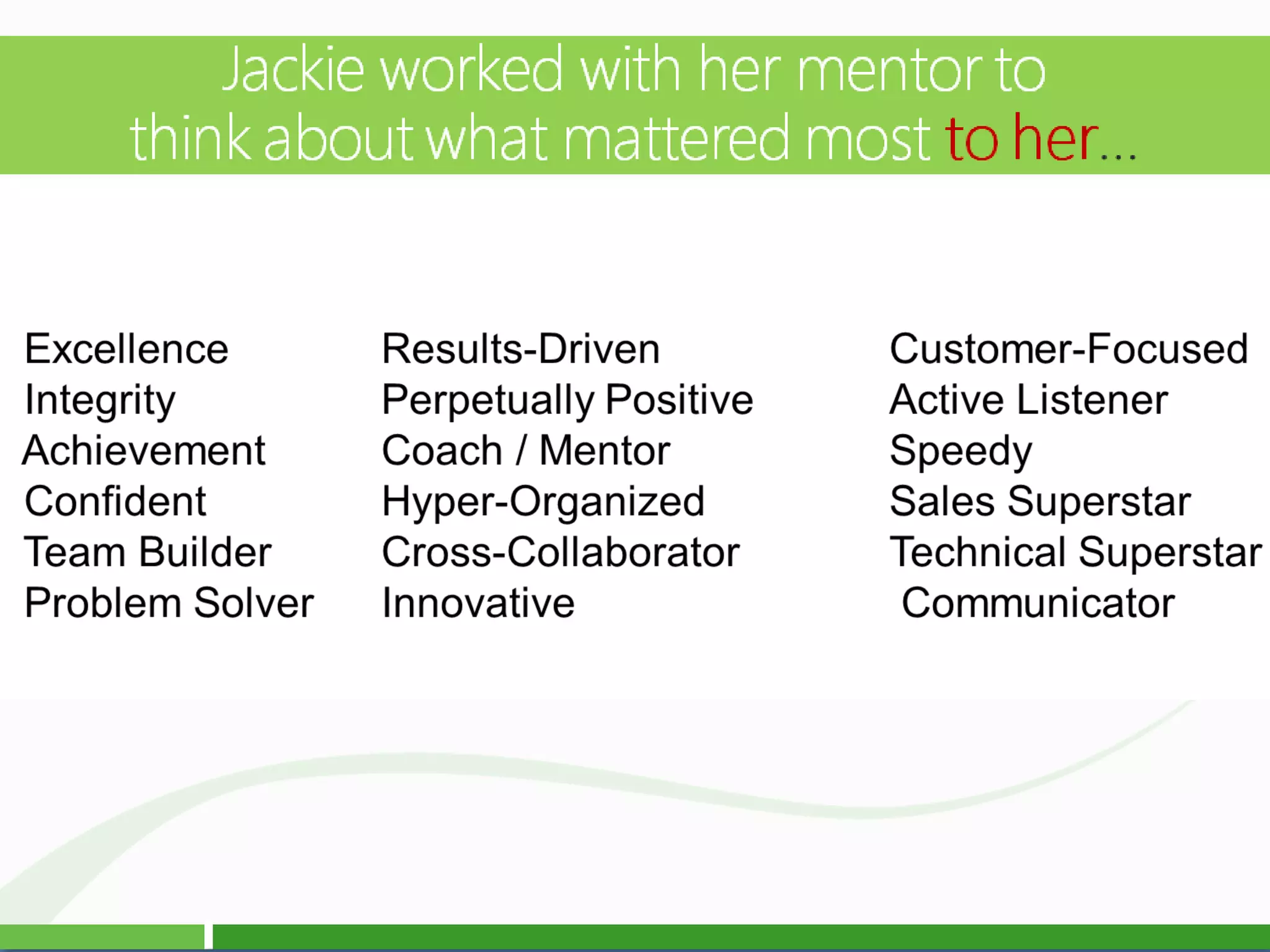 Jackie worked with her mentor to think about what mattered most to her…

Excellence
Integrity
Achievement
Confident
Team Builder
Problem Solver

Results-Driven
Perpetually Positive
Coach / Mentor
Hyper-Organized
Cross-Collaborator
Innovative

Customer-Focused
Active Listener
Speedy
Sales Superstar
Technical Superstar
Communicator